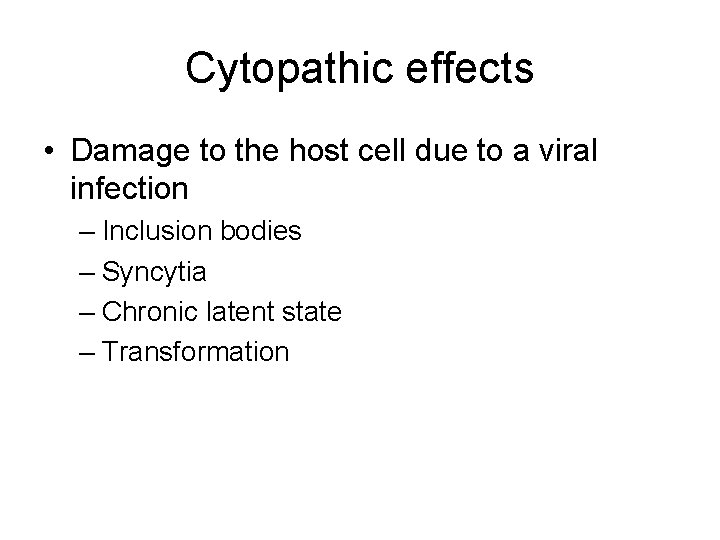 Cytopathic effects

• Damage to the host cell due to a viral infection
  – Inclusion bodies
  – Syncytia
  – Chronic latent state
  – Transformation